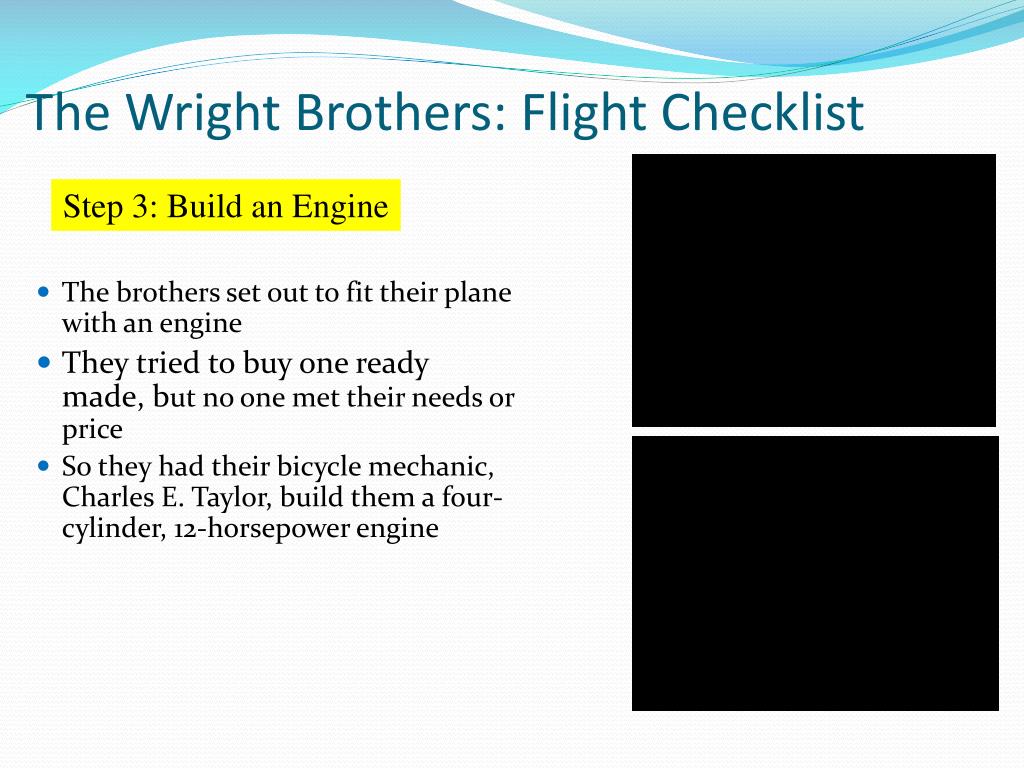 The Wright Brothers: Flight Checklist

Step 3: Build an Engine

- The brothers set out to fit their plane with an engine
- They tried to buy one ready made, but no one met their needs or price
- So they had their bicycle mechanic, Charles E. Taylor, build them a four-cylinder, 12-horsepower engine